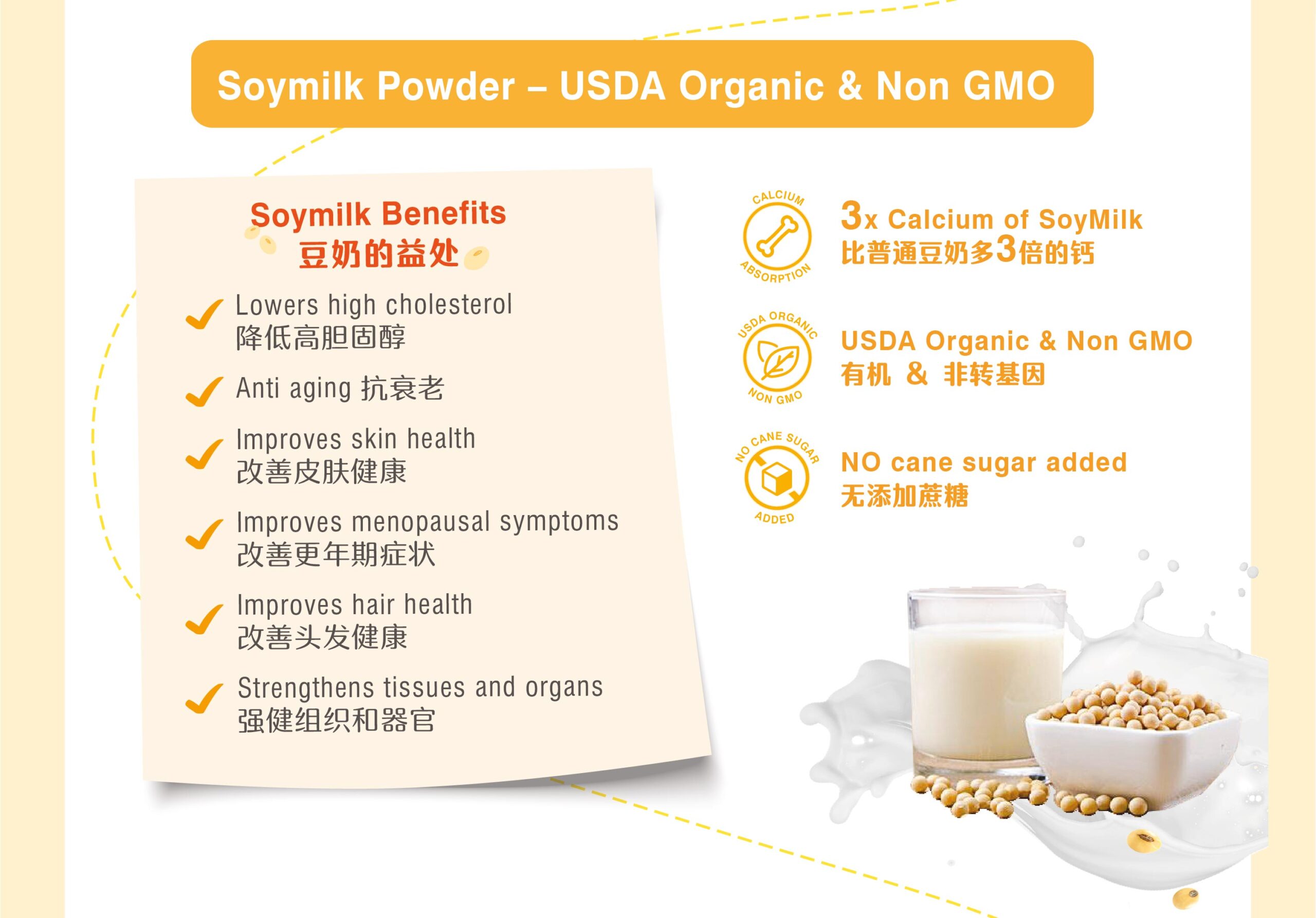 Soymilk Powder – USDA Organic & Non GMO

Soymilk Benefits
豆奶的益处

Lowers high cholesterol
降低高胆固醇

Anti aging 抗衰老

Improves skin health
改善皮肤健康

Improves menopausal symptoms
改善更年期症状

Improves hair health
改善头发健康

Strengthens tissues and organs
强健组织和器官

CALCIUM ABSORPTION

3x Calcium of SoyMilk
比普通豆奶多3倍的钙

USDA ORGANIC NON GMO

USDA Organic & Non GMO
有机 & 非转基因

NO CANE SUGAR ADDED

NO cane sugar added
无添加蔗糖